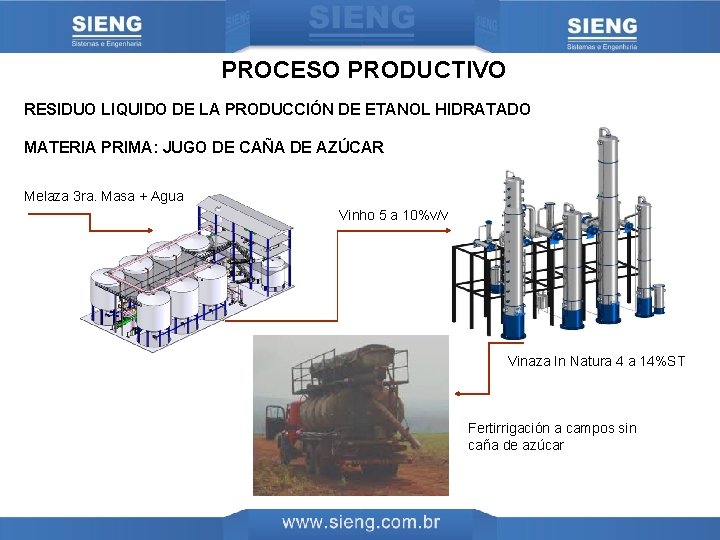 SIENG
Sistemas e Engenharia

SIENG

SIENG
Sistemas e Engenharia

PROCESO PRODUCTIVO

RESIDUO LIQUIDO DE LA PRODUCCIÓN DE ETANOL HIDRATADO

MATERIA PRIMA: JUGO DE CAÑA DE AZÚCAR

Melaza 3ra. Masa + Agua

Vinho 5 a 10%v/v

Vinaza In Natura 4 a 14%ST

Fertirrigación a campos sin caña de azúcar

www.sieng.com.br